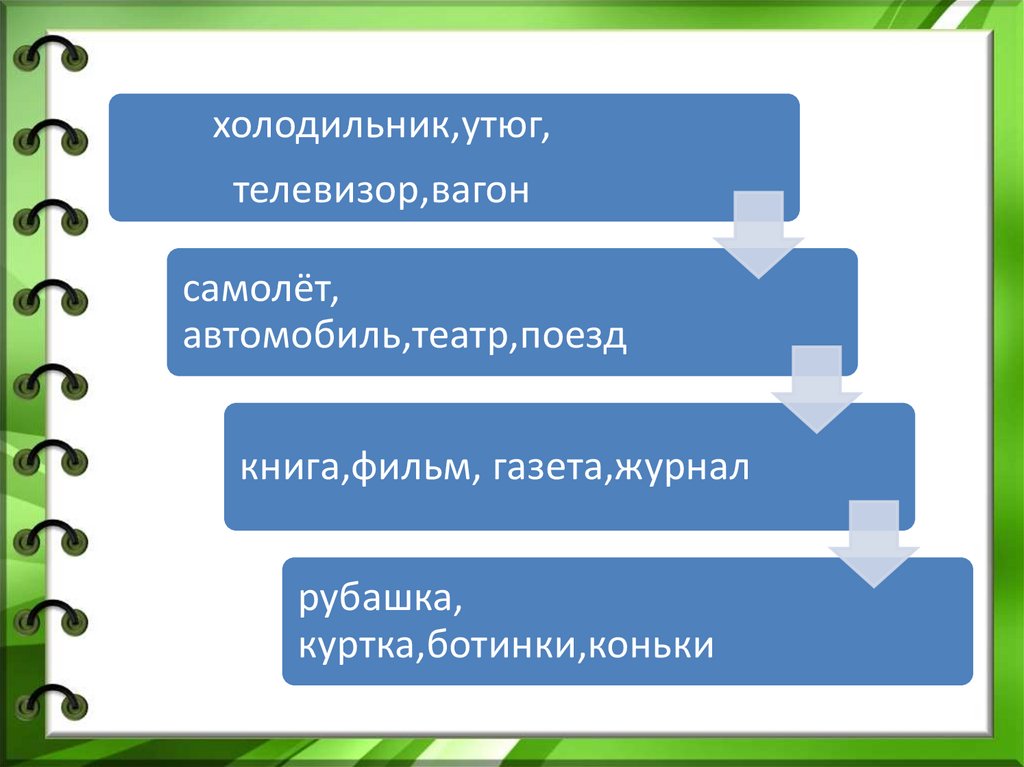 холодильник,утюг,
телевизор,вагон

самолёт,
автомобиль,театр,поезд

книга,фильм, газета,журнал

рубашка,
куртка,ботинки,коньки